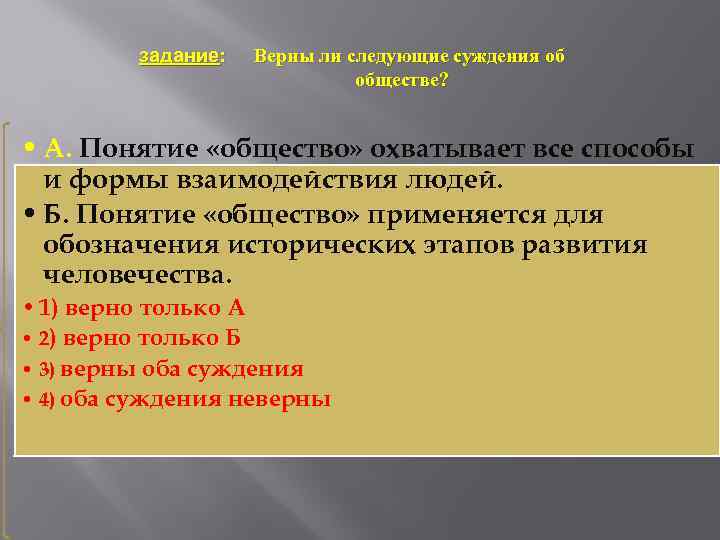 задание: Верны ли следующие суждения об обществе?

• А. Понятие «общество» охватывает все способы и формы взаимодействия людей.

• Б. Понятие «общество» применяется для обозначения исторических этапов развития человечества.

• 1) верно только А

• 2) верно только Б

• 3) верны оба суждения

• 4) оба суждения неверны